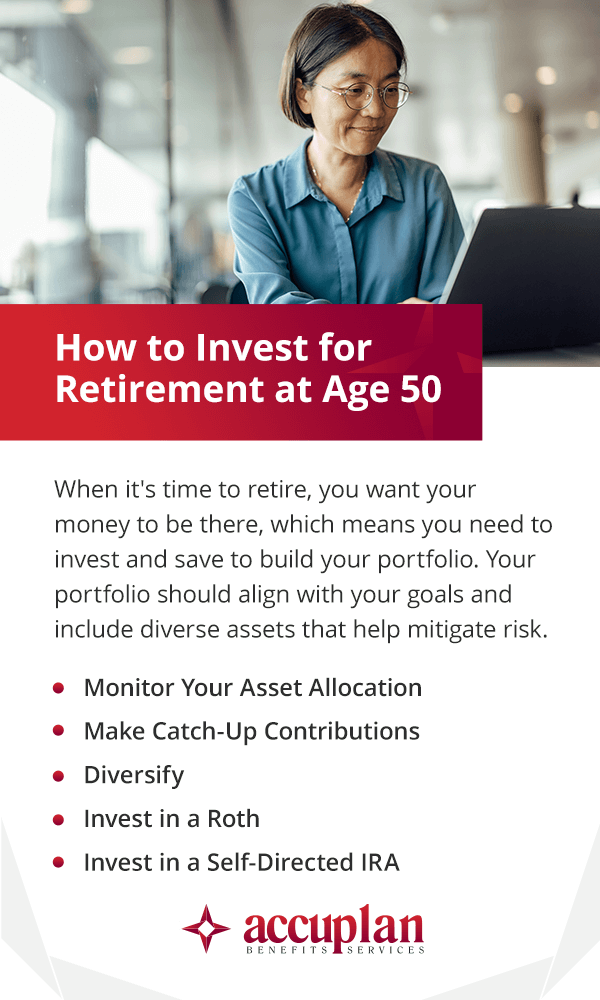 How to Invest for Retirement at Age 50

When it's time to retire, you want your money to be there, which means you need to invest and save to build your portfolio. Your portfolio should align with your goals and include diverse assets that help mitigate risk.

- Monitor Your Asset Allocation
- Make Catch-Up Contributions
- Diversify
- Invest in a Roth
- Invest in a Self-Directed IRA

accuplan
BENEFITS SERVICES